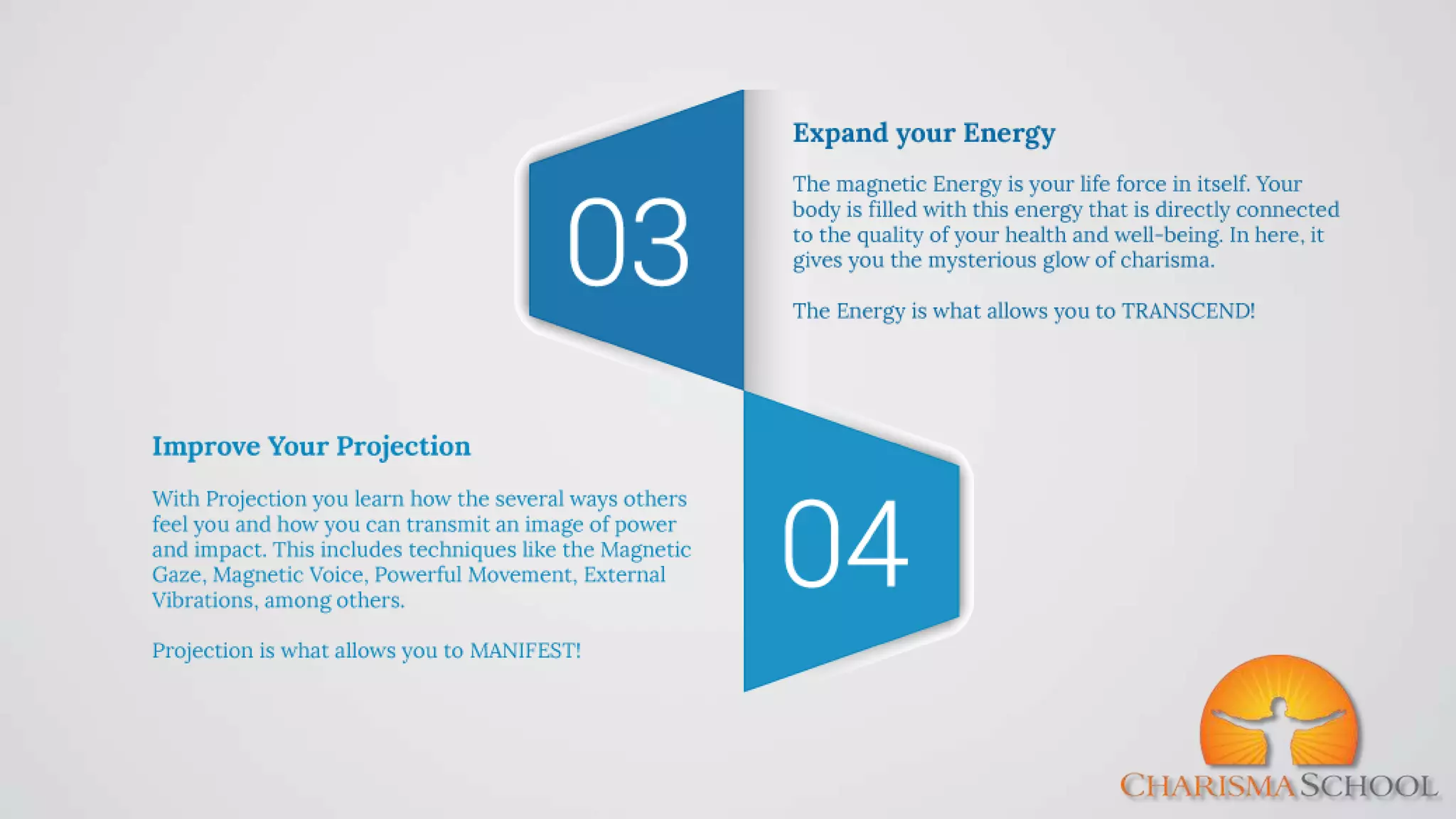 03

Expand your Energy

The magnetic Energy is your life force in itself. Your body is filled with this energy that is directly connected to the quality of your health and well-being. In here, it gives you the mysterious glow of charisma.

The Energy is what allows you to TRANSCEND!

Improve Your Projection

With Projection you learn how the several ways others feel you and how you can transmit an image of power and impact. This includes techniques like the Magnetic Gaze, Magnetic Voice, Powerful Movement, External Vibrations, among others.

Projection is what allows you to MANIFEST!

04

CHARISMA SCHOOL